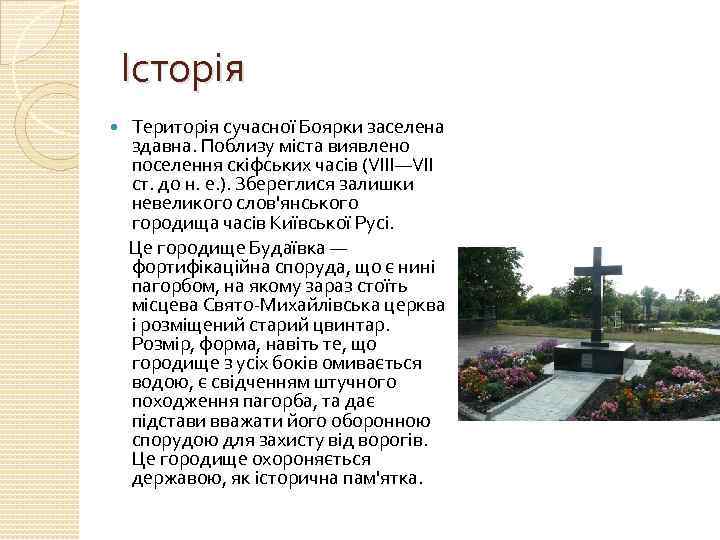 Історія

Територія сучасної Боярки заселена здавна. Поблизу міста виявлено поселення скіфських часів (VIII—VII ст. до н. е.). Збереглися залишки невеликого слов'янського городища часів Київської Русі.

Це городище Будаївка — фортифікаційна споруда, що є нині пагорбом, на якому зараз стоїть місцева Свято-Михайлівська церква і розміщений старий цвинтар. Розмір, форма, навіть те, що городище з усіх боків омивається водою, є свідченням штучного походження пагорба, та дає підстави вважати його оборонною спорудою для захисту від ворогів. Це городище охороняється державою, як історична пам'ятка.